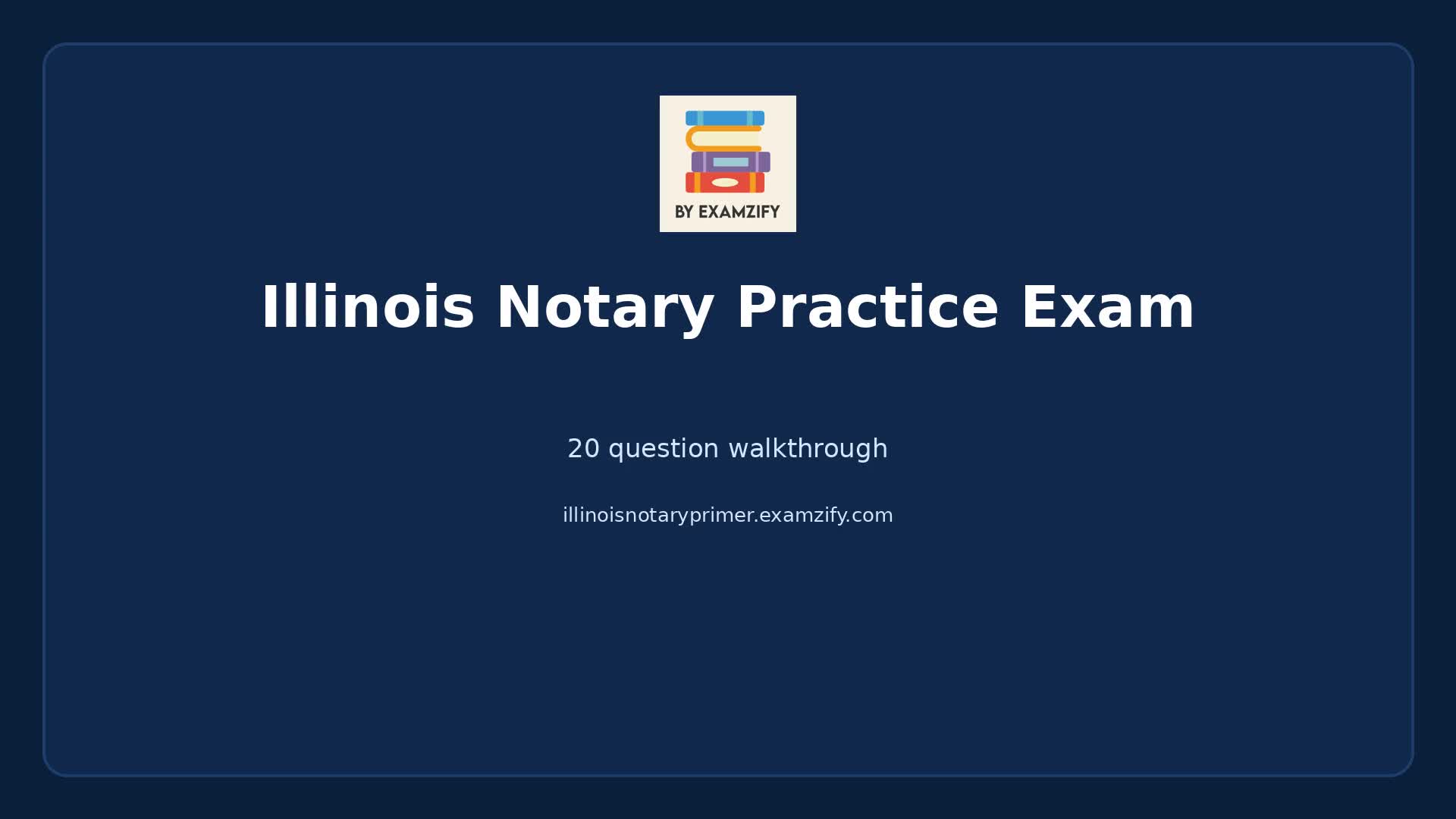 BY EXAMZIFY

Illinois Notary Practice Exam

20 question walkthrough

illinoisnotaryprimer.examzify.com